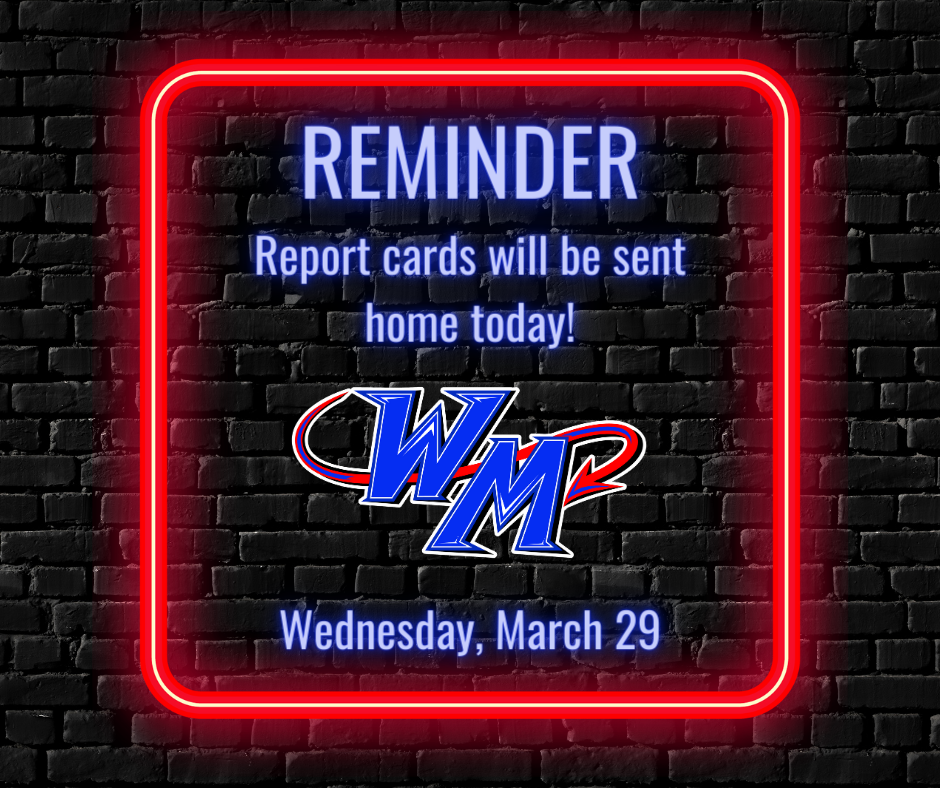 REMINDER

Report cards will be sent home today!

WM

Wednesday, March 29